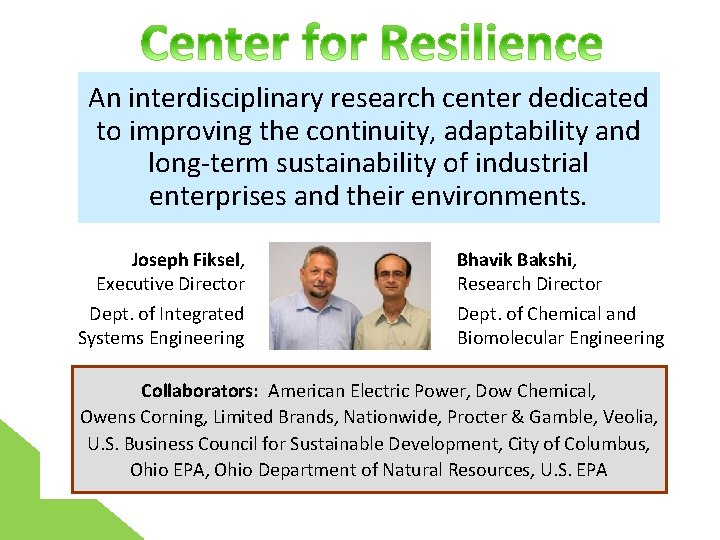 Center for Resilience

An interdisciplinary research center dedicated to improving the continuity, adaptability and long-term sustainability of industrial enterprises and their environments.

Joseph Fiksel, Executive Director

Dept. of Integrated Systems Engineering

Bhavik Bakshi, Research Director

Dept. of Chemical and Biomolecular Engineering

Collaborators: American Electric Power, Dow Chemical, Owens Corning, Limited Brands, Nationwide, Procter & Gamble, Veolia, U.S. Business Council for Sustainable Development, City of Columbus, Ohio EPA, Ohio Department of Natural Resources, U.S. EPA